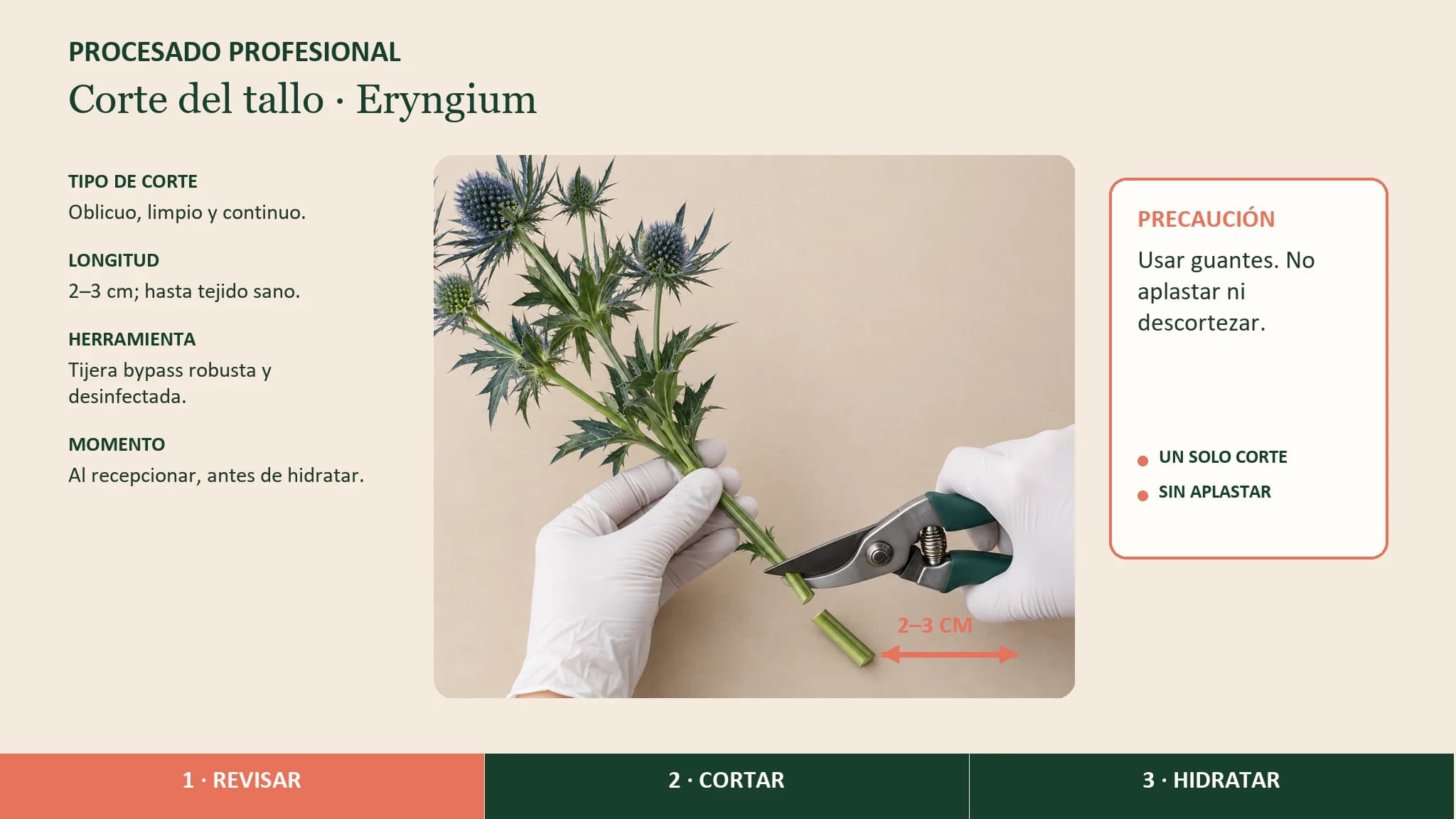 PROCESADO PROFESIONAL
Corte del tallo · Eryngium

TIPO DE CORTE
Oblicuo, limpio y continuo.

LONGITUD
2–3 cm; hasta tejido sano.

HERRAMIENTA
Tijera bypass robusta y desinfectada.

MOMENTO
Al recepcionar, antes de hidratar.

2–3 CM

PRECAUCIÓN
Usar guantes. No aplastar ni descortezar.

• UN SOLO CORTE
• SIN APLASTAR

1 · REVISAR
2 · CORTAR
3 · HIDRATAR